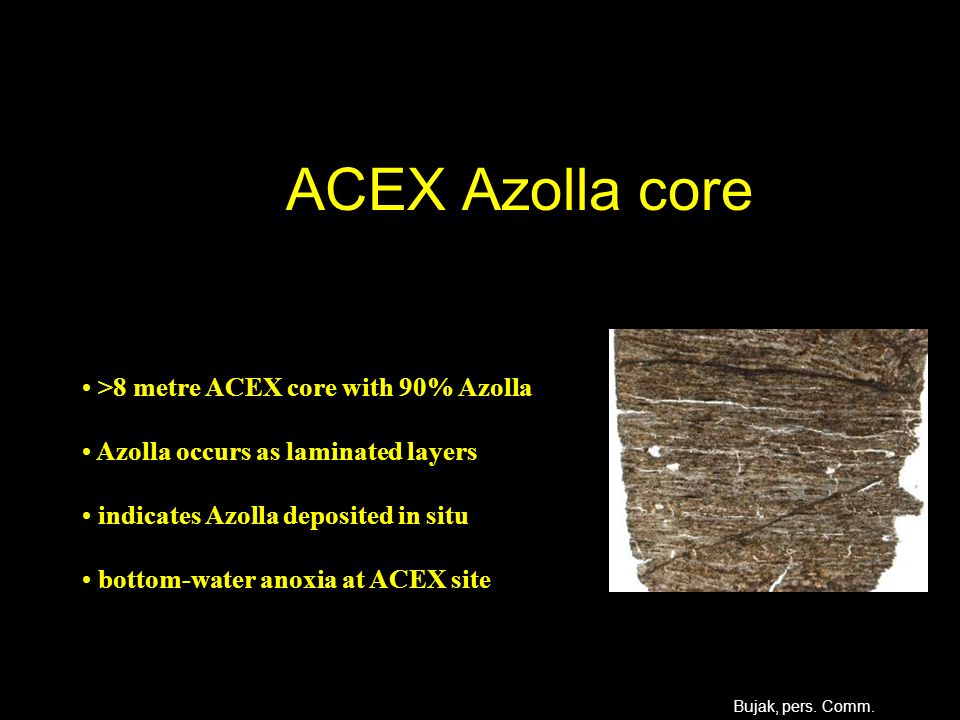 ACEX Azolla core

• >8 metre ACEX core with 90% Azolla

• Azolla occurs as laminated layers

• indicates Azolla deposited in situ

• bottom-water anoxia at ACEX site

Bujak, pers. Comm.